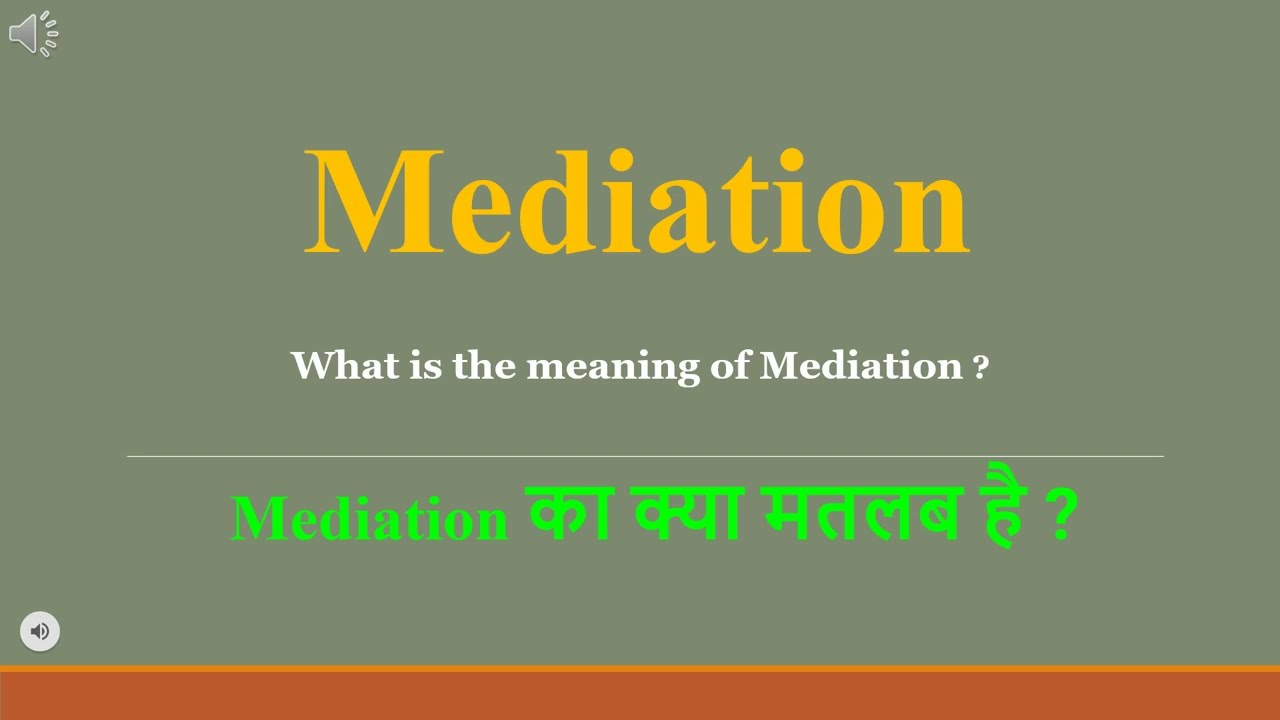 Mediation

What is the meaning of Mediation ?

Mediation का क्या मतलब है ?